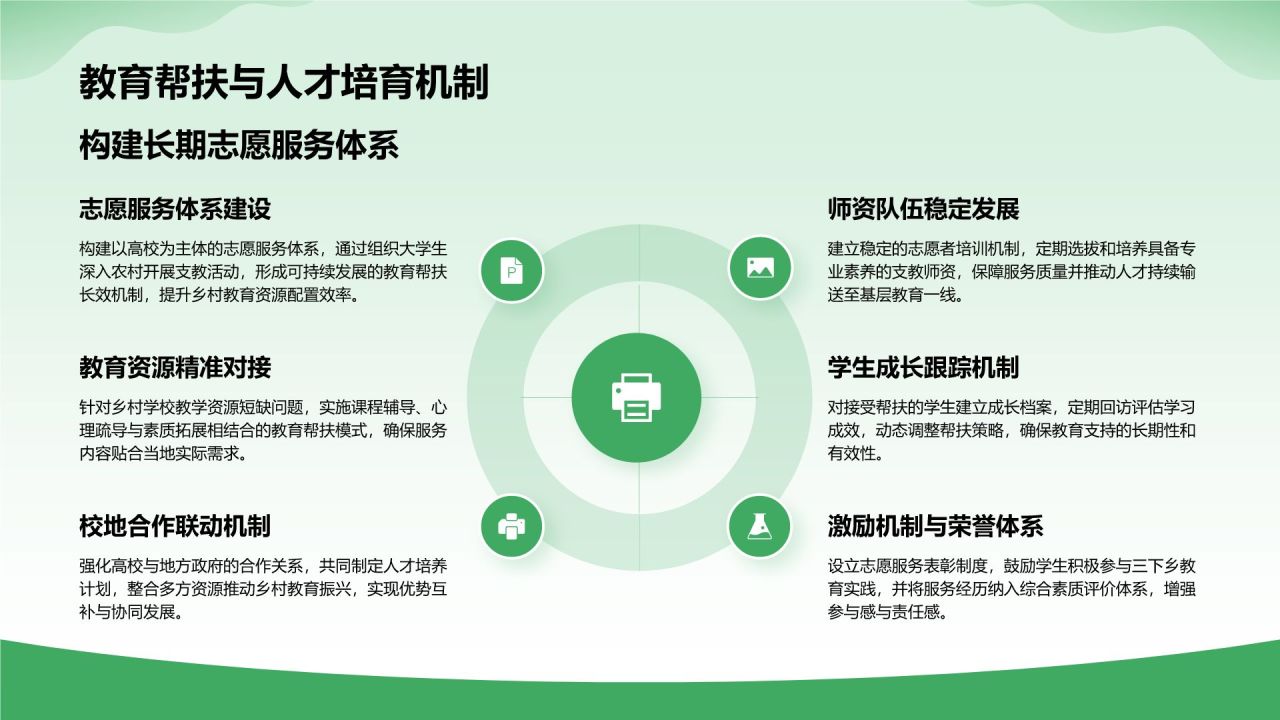 教育帮扶与人才培育机制

构建长期志愿服务体系

志愿服务体系建设

构建以高校为主体的志愿服务体系，通过组织大学生深入农村开展支教活动，形成可持续发展的教育帮扶长效机制，提升乡村教育资源配置效率。

教育资源精准对接

针对乡村学校教学资源短缺问题，实施课程辅导、心理疏导与素质拓展相结合的教育帮扶模式，确保服务内容贴合当地实际需求。

校地合作联动机制

强化高校与地方政府的合作关系，共同制定人才培养计划，整合多方资源推动乡村教育振兴，实现优势互补与协同发展。

师资队伍稳定发展

建立稳定的志愿者培训机制，定期选拔和培养具备专业素养的支教师资，保障服务质量并推动人才持续输送至基层教育一线。

学生成长跟踪机制

对接受帮扶的学生建立成长档案，定期回访评估学习成效，动态调整帮扶策略，确保教育支持的长期性和有效性。

激励机制与荣誉体系

设立志愿服务表彰制度，鼓励学生积极参与三下乡教育实践，并将服务经历纳入综合素质评价体系，增强参与感与责任感。